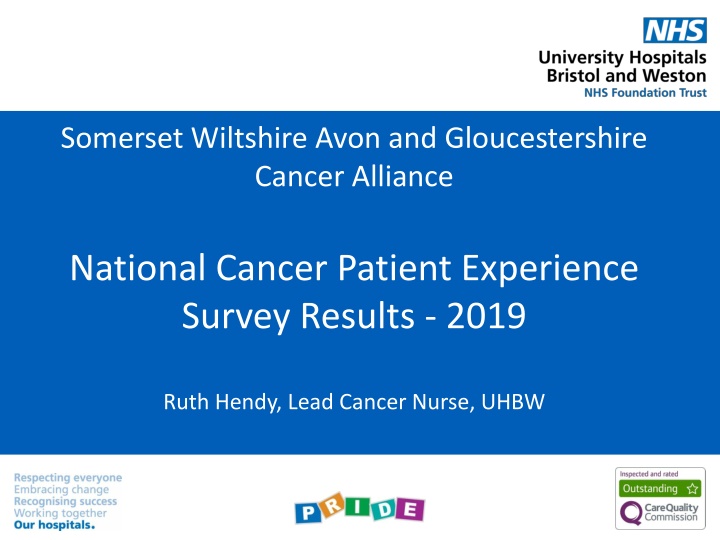 NHS
University Hospitals
Bristol and Weston
NHS Foundation Trust

Somerset Wiltshire Avon and Gloucestershire Cancer Alliance

National Cancer Patient Experience Survey Results - 2019

Ruth Hendy, Lead Cancer Nurse, UHBW

Respecting everyone
Embracing change
Recognising success
Working together
Our hospitals.

PRIDE

Inspected and rated
Outstanding
CareQuality Commission